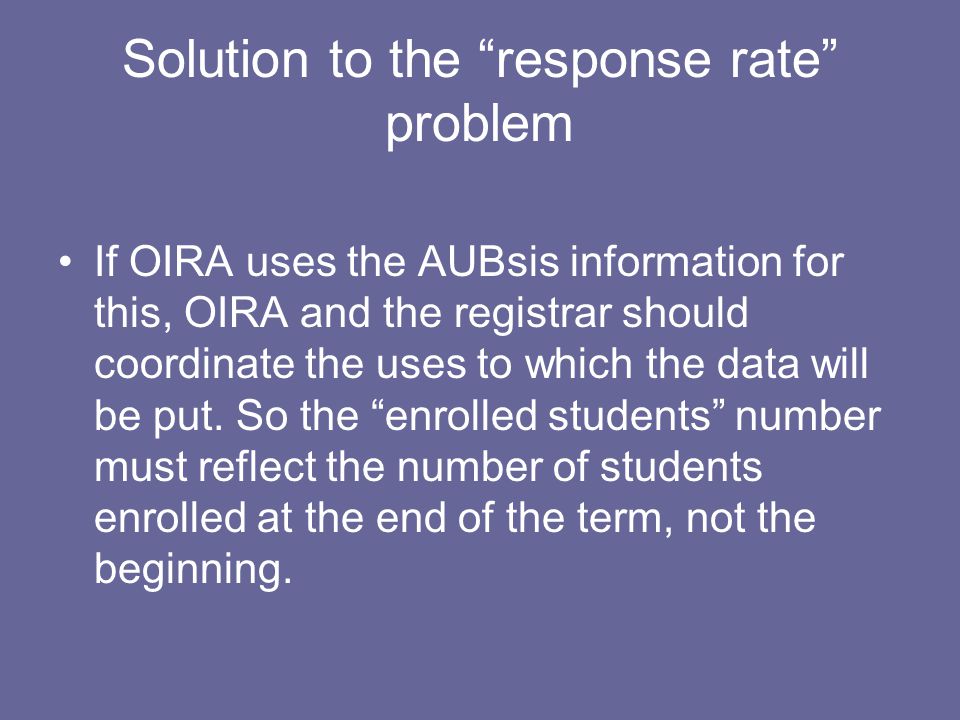 Solution to the “response rate” problem

• If OIRA uses the AUBsis information for this, OIRA and the registrar should coordinate the uses to which the data will be put. So the “enrolled students” number must reflect the number of students enrolled at the end of the term, not the beginning.